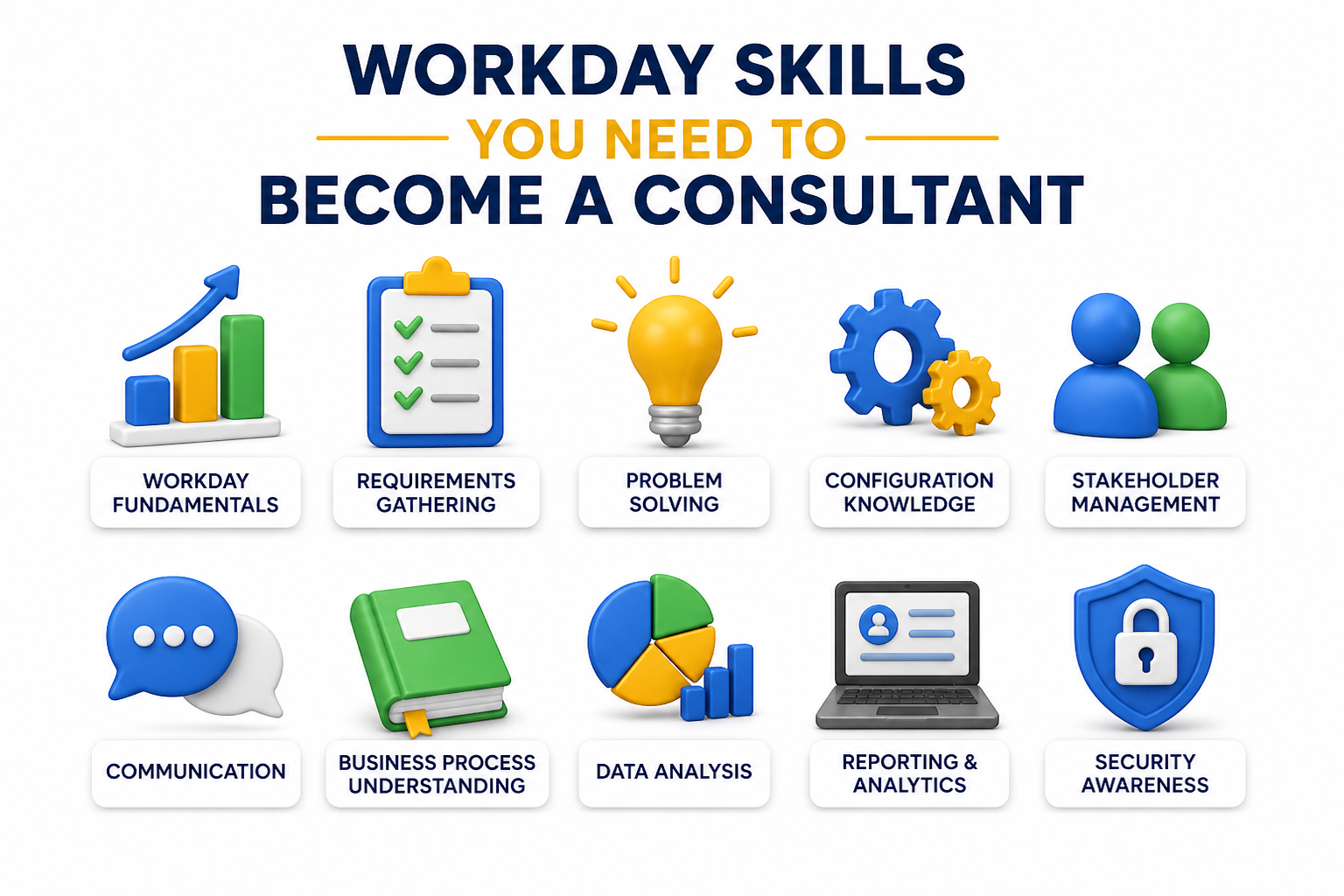 WORKDAY SKILLS
YOU NEED TO
BECOME A CONSULTANT

WORKDAY FUNDAMENTALS

REQUIREMENTS GATHERING

PROBLEM SOLVING

CONFIGURATION KNOWLEDGE

STAKEHOLDER MANAGEMENT

COMMUNICATION

BUSINESS PROCESS UNDERSTANDING

DATA ANALYSIS

REPORTING & ANALYTICS

SECURITY AWARENESS